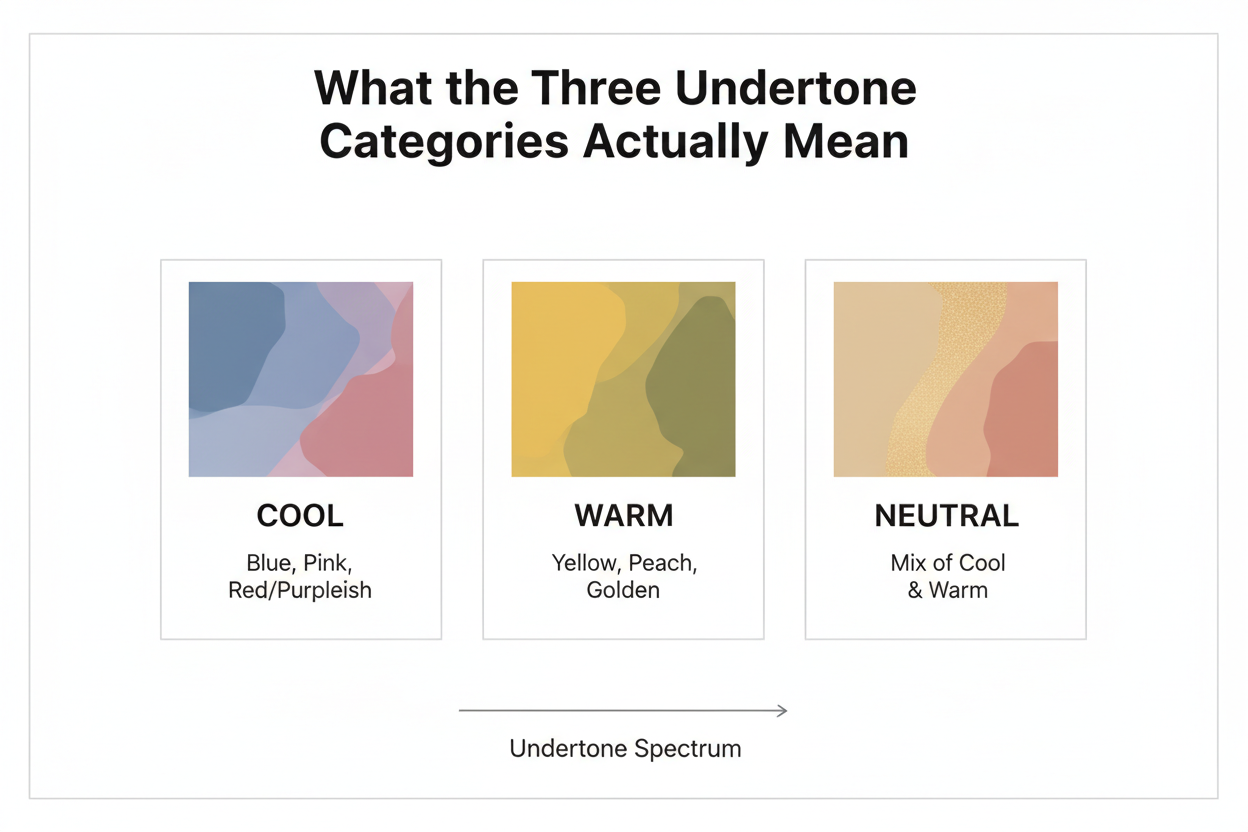 What the Three Undertone Categories Actually Mean

COOL

Blue, Pink, Red/Purpleish

WARM

Yellow, Peach, Golden

NEUTRAL

Mix of Cool & Warm

Undertone Spectrum